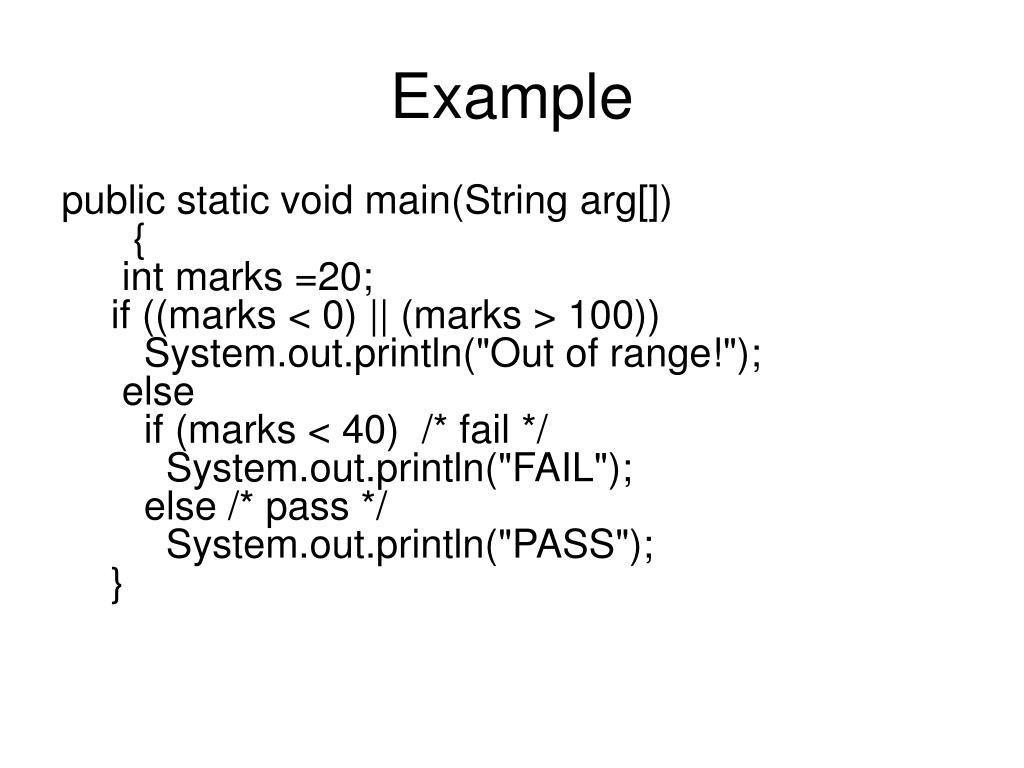 Example

public static void main(String arg[])
 {
 int marks =20;
 if ((marks < 0) || (marks > 100))
 System.out.println("Out of range!");
 else
 if (marks < 40) /* fail */
 System.out.println("FAIL");
 else /* pass */
 System.out.println("PASS");
 }